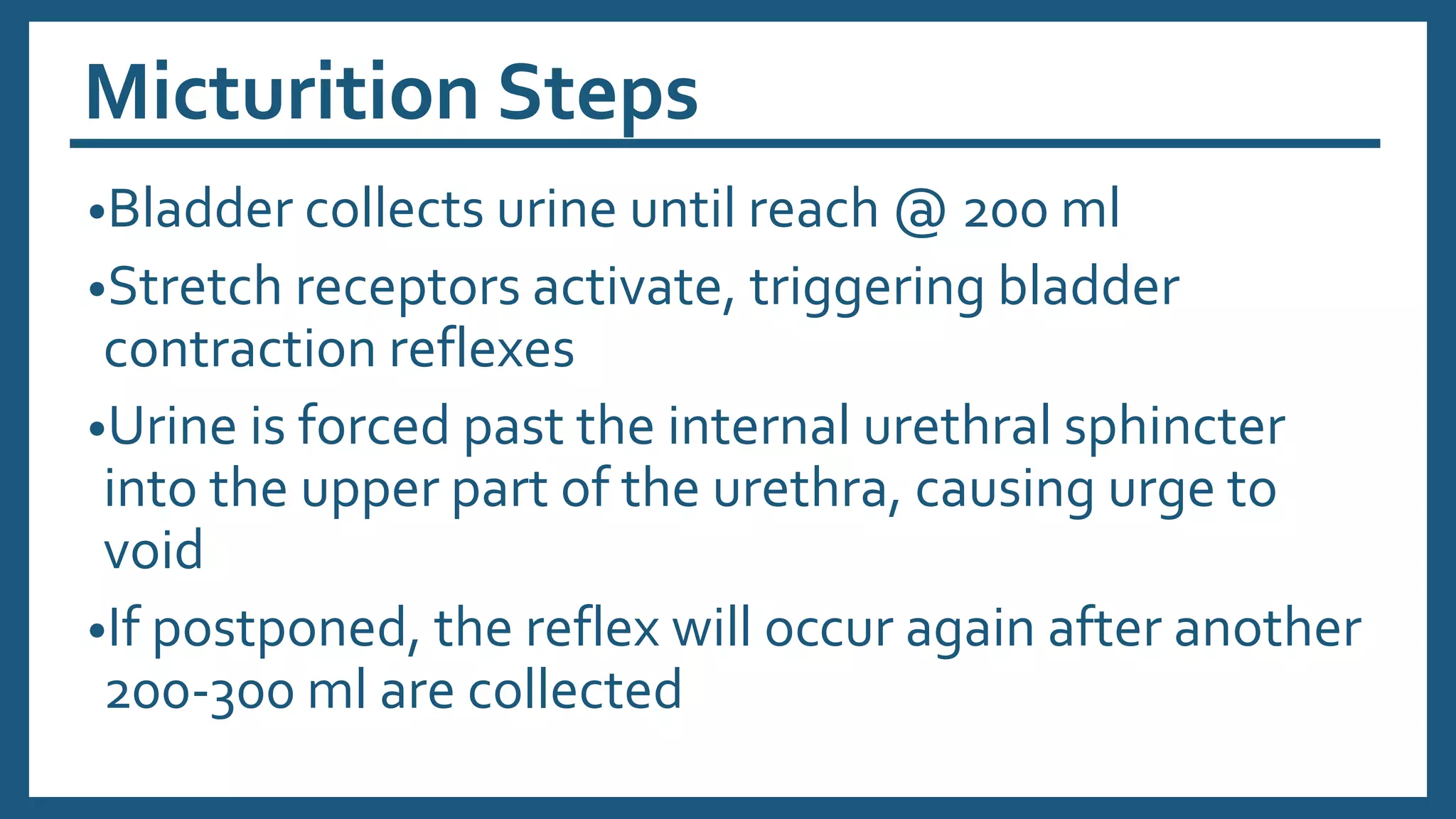 Micturition Steps

•Bladder collects urine until reach @ 200 ml

•Stretch receptors activate, triggering bladder contraction reflexes

•Urine is forced past the internal urethral sphincter into the upper part of the urethra, causing urge to void

•If postponed, the reflex will occur again after another 200-300 ml are collected